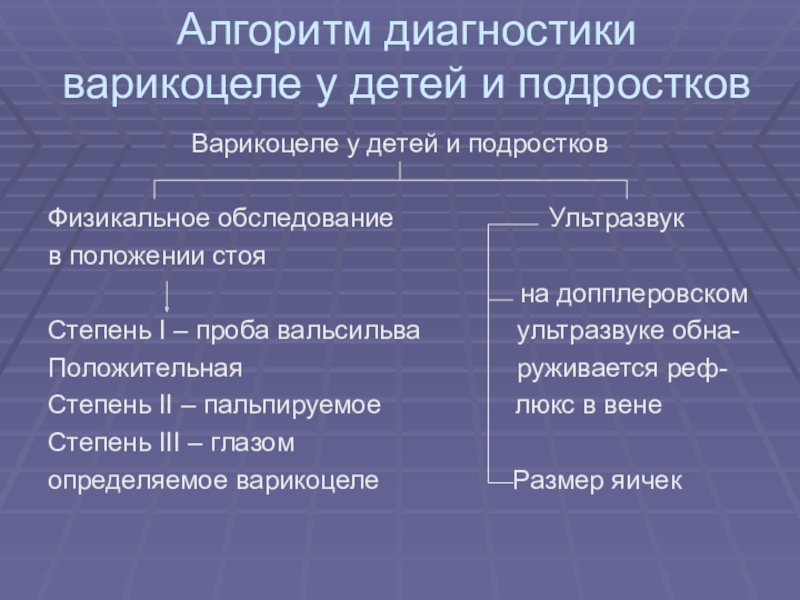 Алгоритм диагностики варикоцеле у детей и подростков

Варикоцеле у детей и подростков

Физикальное обследование в положении стоя

Степень I – проба вальсильва Положительная
Степень II – пальпируемое
Степень III – глазом определяемое варикоцеле

Ультразвук

на допплеровском ультразвуке обнаруживается рефлюкс в вене

Размер яичек